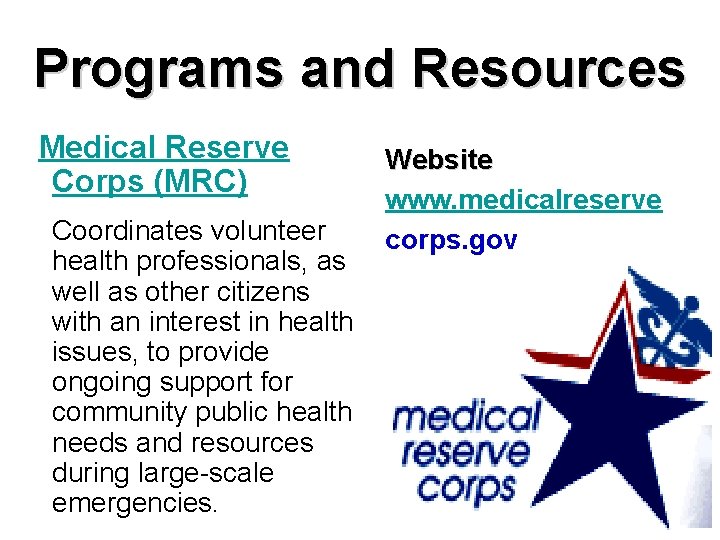 Programs and Resources

Medical Reserve Corps (MRC)

Coordinates volunteer health professionals, as well as other citizens with an interest in health issues, to provide ongoing support for community public health needs and resources during large-scale emergencies.

Website

www.medicalreserve corps.gov

medical reserve corps